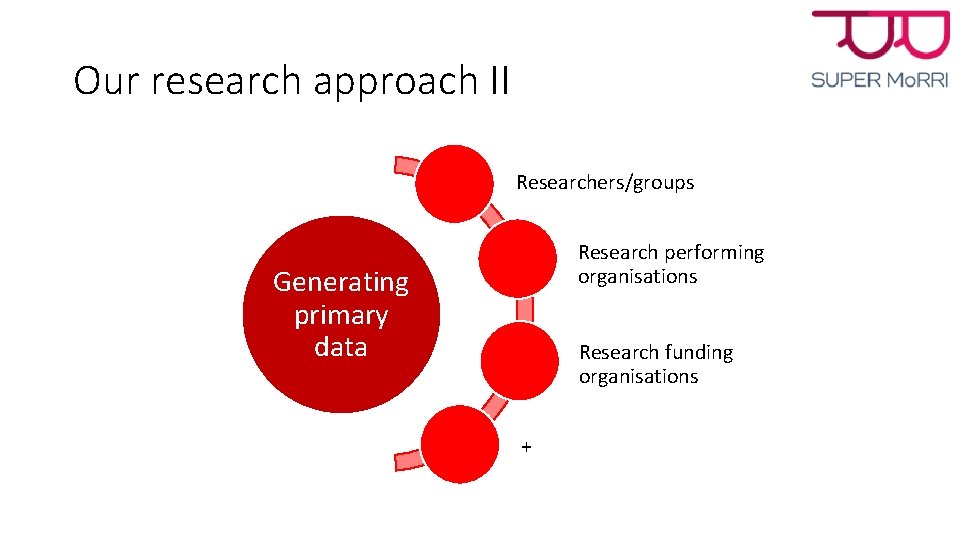 Our research approach II

SUPER MoRRI

Generating primary data

Researchers/groups

Research performing organisations

Research funding organisations

+